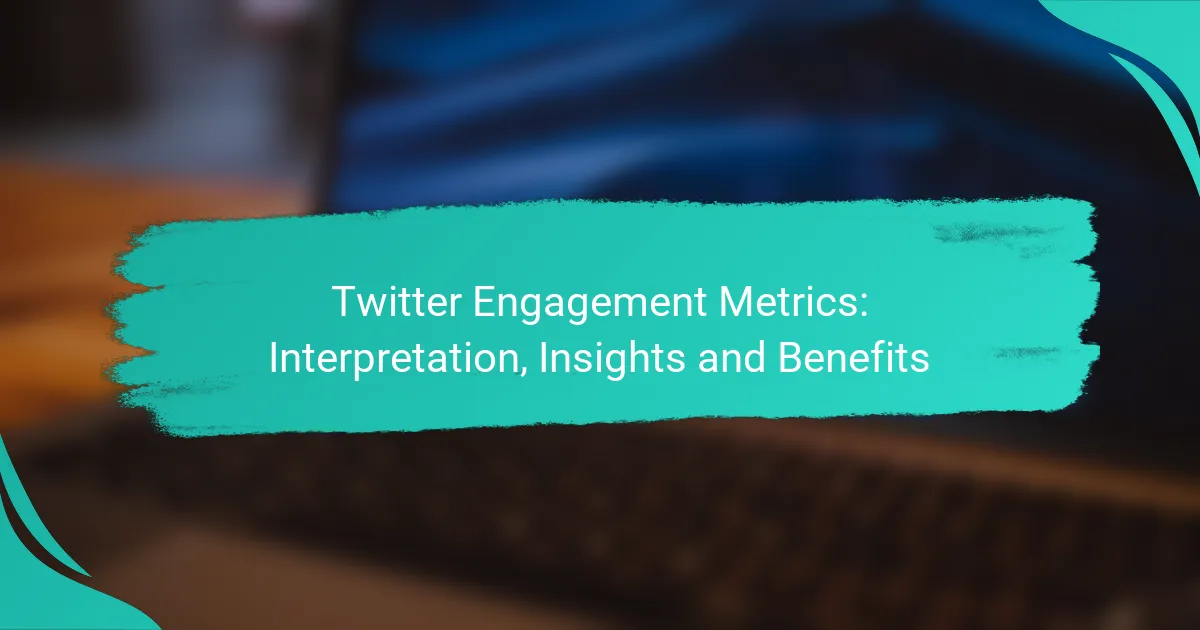 Twitter Engagement Metrics:
Interpretation, Insights and Benefits